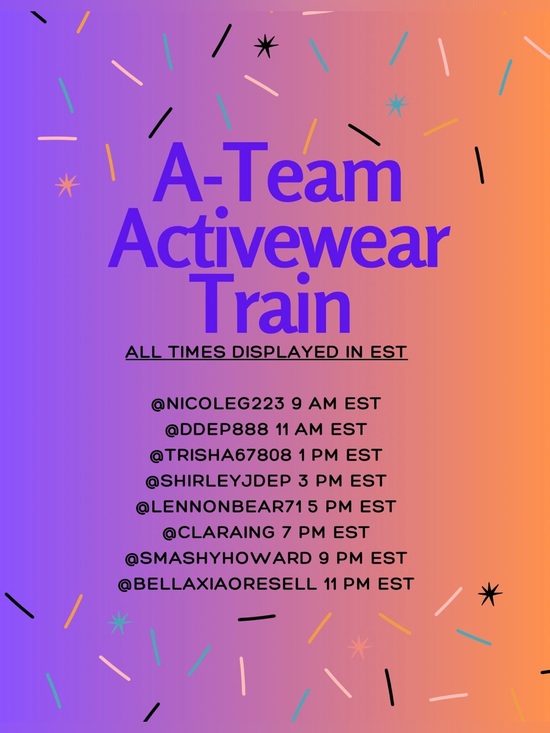 A-Team Activewear Train

ALL TIMES DISPLAYED IN EST

@NICOLEG223 9 AM EST
@DDEP888 11 AM EST
@TRISHA67808 1 PM EST
@SHIRLEYJDEP 3 PM EST
@LENNONBEAR71 5 PM EST
@CLARAING 7 PM EST
@SMASHYHOWARD 9 PM EST
@BELLAXIAORESELL 11 PM EST